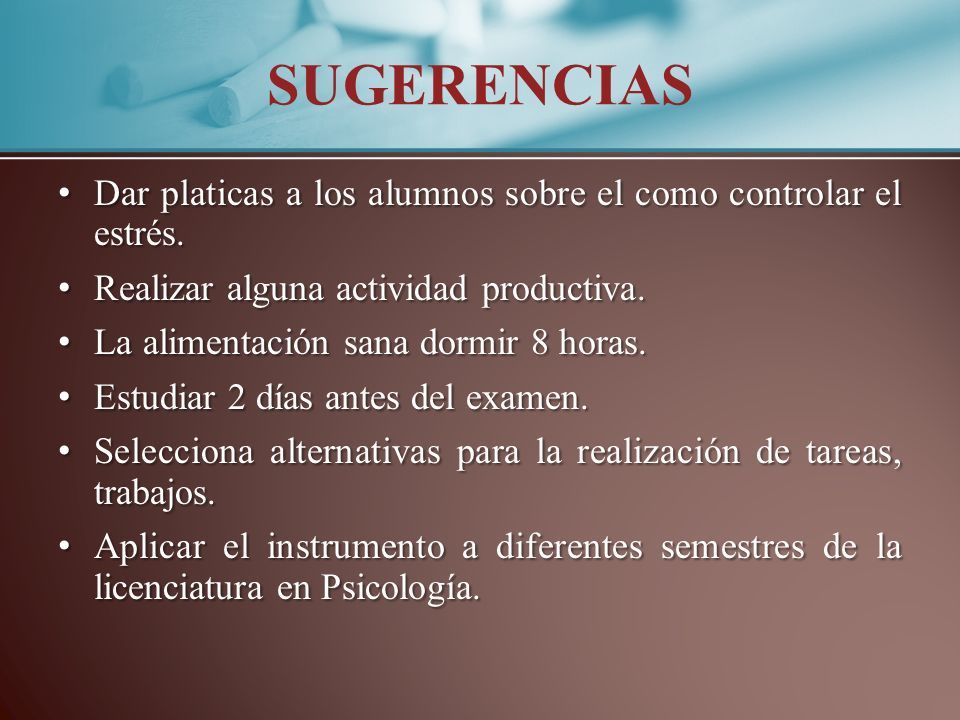 SUGERENCIAS

• Dar platicas a los alumnos sobre el como controlar el estrés.
• Realizar alguna actividad productiva.
• La alimentación sana dormir 8 horas.
• Estudiar 2 días antes del examen.
• Selecciona alternativas para la realización de tareas, trabajos.
• Aplicar el instrumento a diferentes semestres de la licenciatura en Psicología.